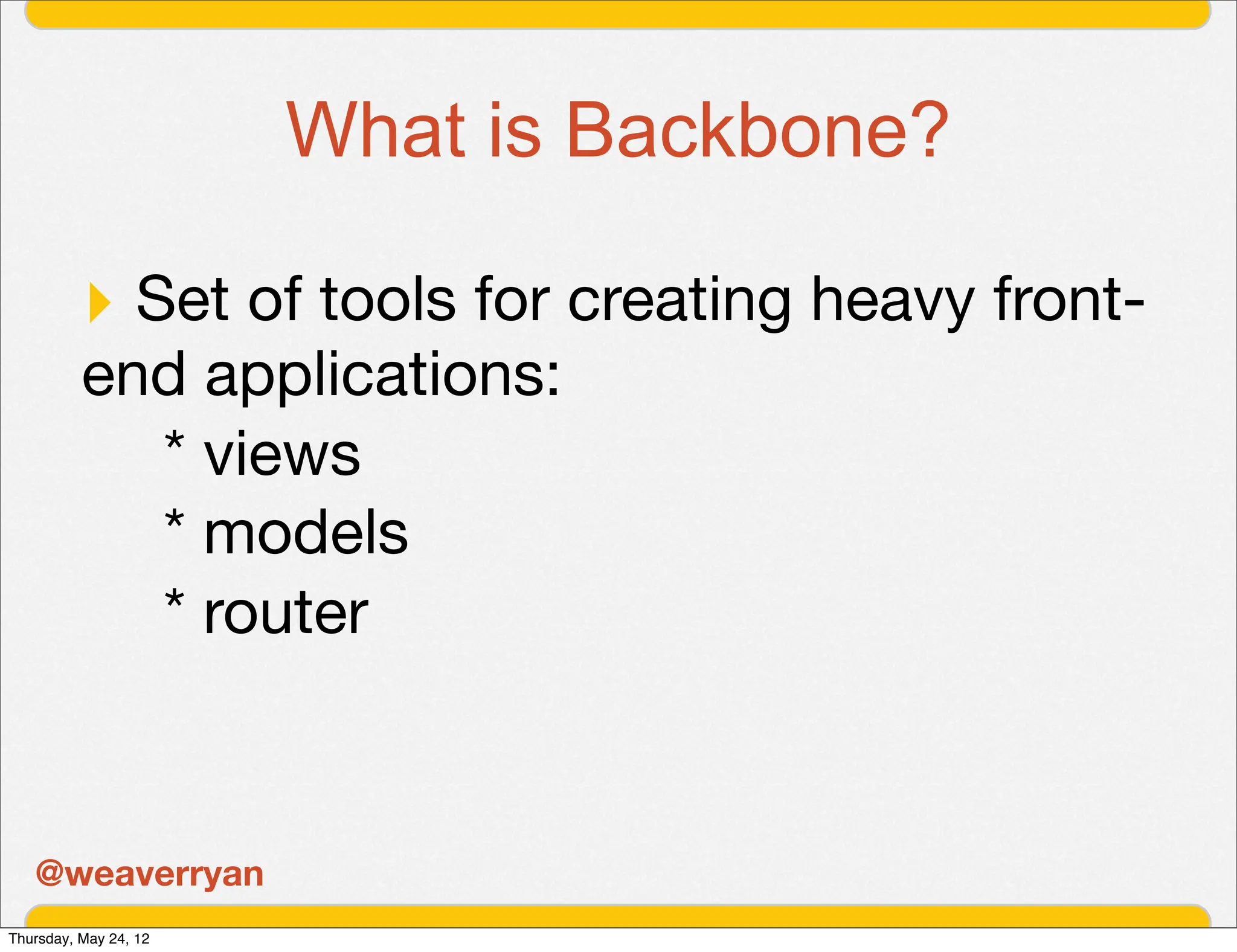 What is Backbone?

Set of tools for creating heavy front-end applications:
* views
* models
* router

@weaverryan

Thursday, May 24, 12